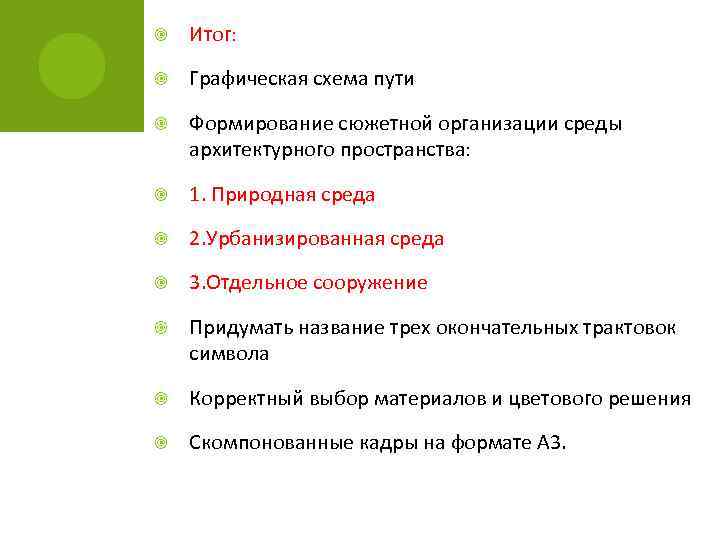 Итог:

Графическая схема пути

Формирование сюжетной организации среды архитектурного пространства:

1. Природная среда

2.Урбанизированная среда

3.Отдельное сооружение

Придумать название трех окончательных трактовок символа

Корректный выбор материалов и цветового решения

Скомпонованные кадры на формате А3.